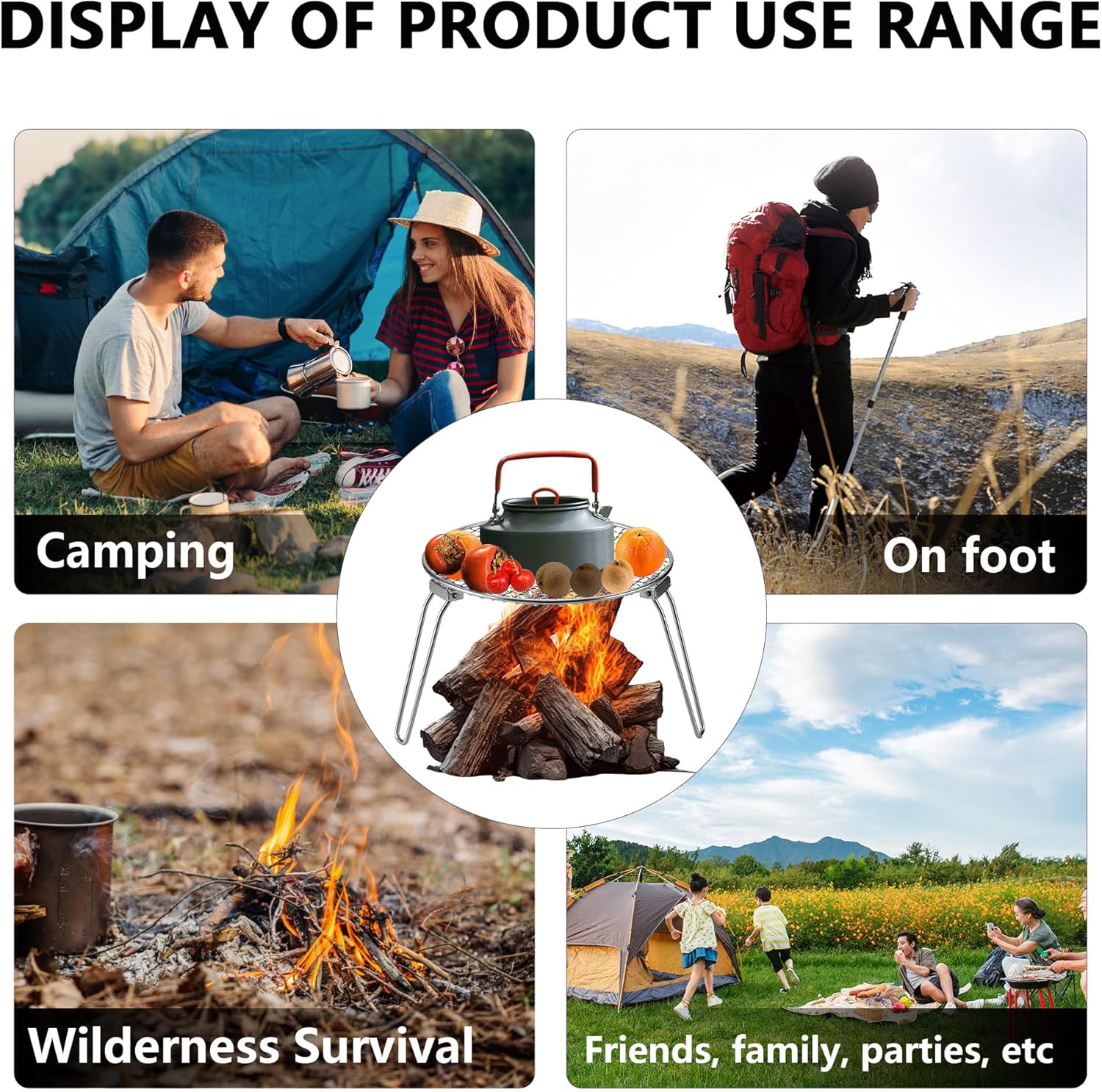 DISPLAY OF PRODUCT USE RANGE

Camping

On foot

Wilderness Survival

Friends, family, parties, etc